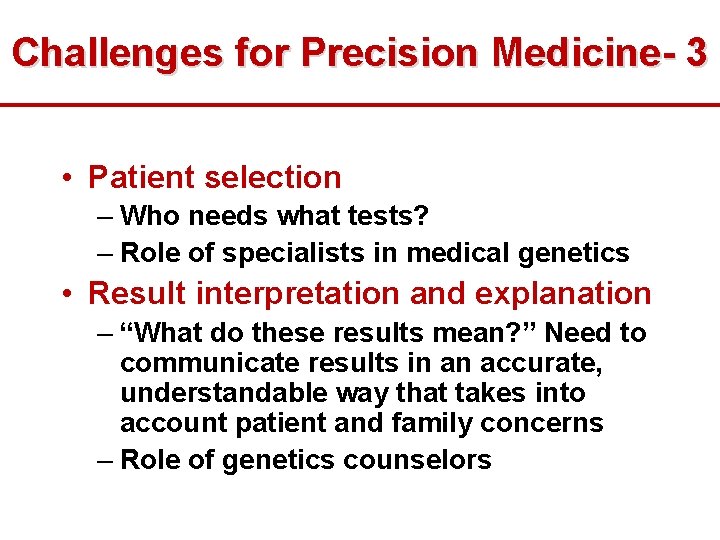 Challenges for Precision Medicine- 3

• Patient selection
– Who needs what tests?
– Role of specialists in medical genetics
• Result interpretation and explanation
– “What do these results mean?” Need to communicate results in an accurate, understandable way that takes into account patient and family concerns
– Role of genetics counselors